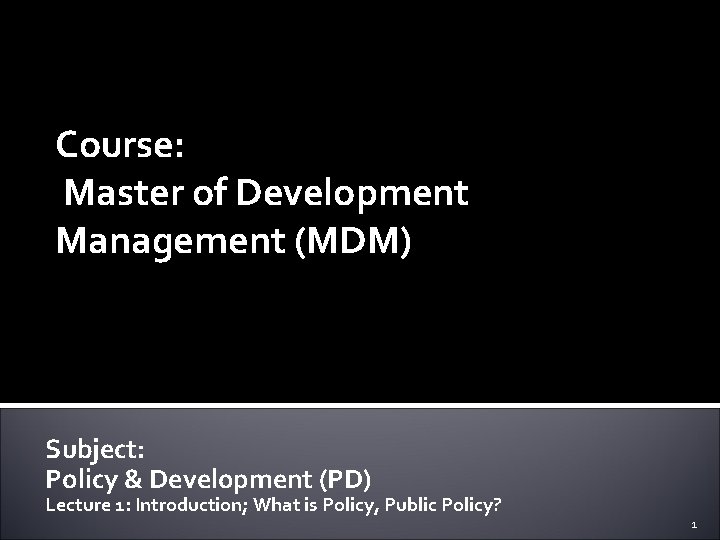 Course:
Master of Development Management (MDM)

Subject:
Policy & Development (PD)
Lecture 1: Introduction; What is Policy, Public Policy?

1